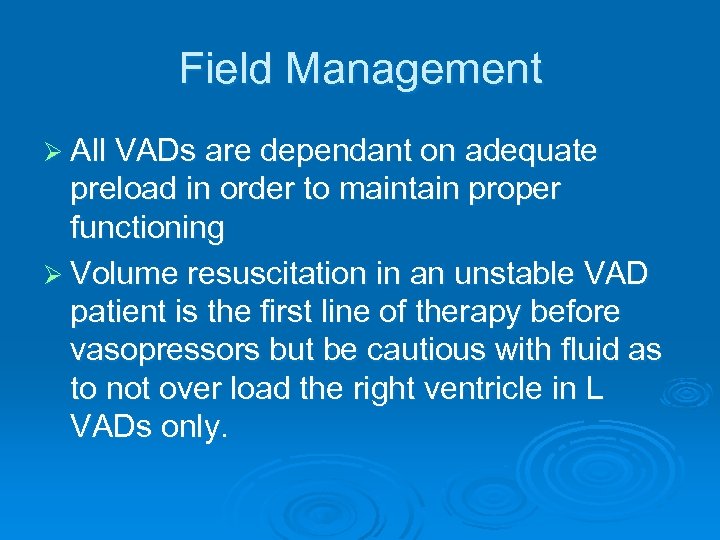 Field Management

➢ All VADs are dependant on adequate preload in order to maintain proper functioning

➢ Volume resuscitation in an unstable VAD patient is the first line of therapy before vasopressors but be cautious with fluid as to not over load the right ventricle in L VADs only.